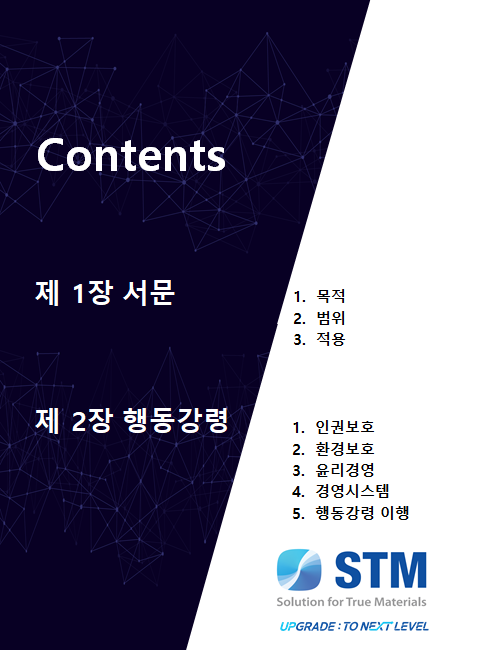 Contents

제 1장 서문

1. 목적
2. 범위
3. 적용

제 2장 행동강령

1. 인권보호
2. 환경보호
3. 윤리경영
4. 경영시스템
5. 행동강령 이행

STM
Solution for True Materials

UPGRADE : TO NEXT LEVEL